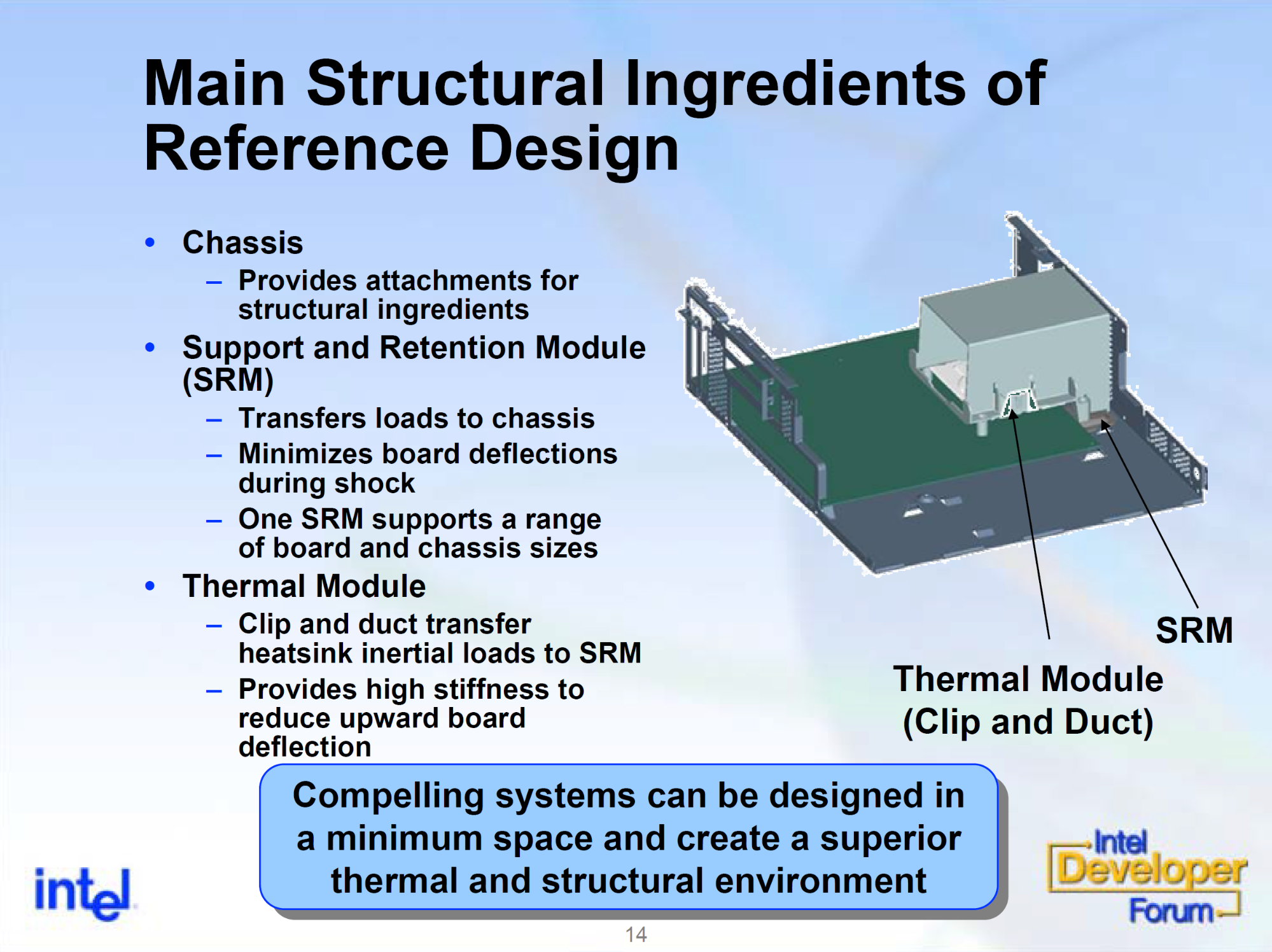 Main Structural Ingredients of Reference Design

• Chassis
– Provides attachments for structural ingredients
• Support and Retention Module (SRM)
– Transfers loads to chassis
– Minimizes board deflections during shock
– One SRM supports a range of board and chassis sizes
• Thermal Module
– Clip and duct transfer heatsink inertial loads to SRM
– Provides high stiffness to reduce upward board deflection

SRM

Thermal Module (Clip and Duct)

Compelling systems can be designed in a minimum space and create a superior thermal and structural environment

intel

Intel Developer Forum

14